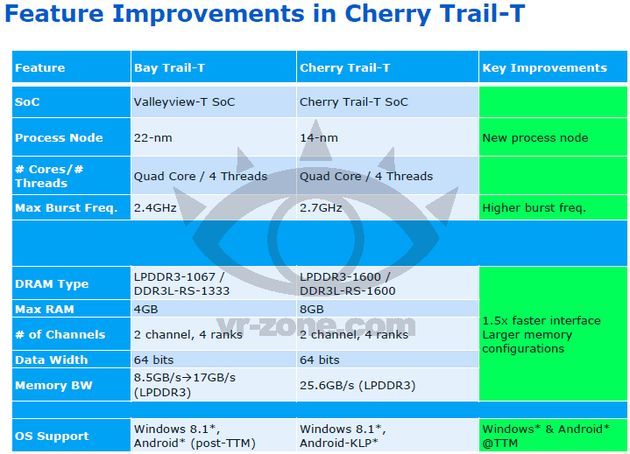 Feature Improvements in Cherry Trail-T

| Feature | Bay Trail-T | Cherry Trail-T | Key Improvements |
|---|---|---|---|
| SoC | Valleyview-T SoC | Cherry Trail-T SoC | |
| Process Node | 22-nm | 14-nm | New process node |
| # Cores/# Threads | Quad Core / 4 Threads | Quad Core / 4 Threads | |
| Max Burst Freq. | 2.4GHz | 2.7GHz | Higher burst freq. |
| | | | |
| DRAM Type | LPDDR3-1067 / DDR3L-RS-1333 | LPDDR3-1600 / DDR3L-RS-1600 | 1.5x faster interface Larger memory configurations |
| Max RAM | 4GB | 8GB | |
| # of Channels | 2 channel, 4 ranks | 2 channel, 4 ranks | |
| Data Width | 64 bits | 64 bits | |
| Memory BW | 8.5GB/s→17GB/s (LPDDR3) | 25.6GB/s (LPDDR3) | |
| | | | |
| OS Support | Windows 8.1*, Android* (post-TTM) | Windows 8.1*, Android-KLP* | Windows* & Android* @TTM |

vr-zone.com